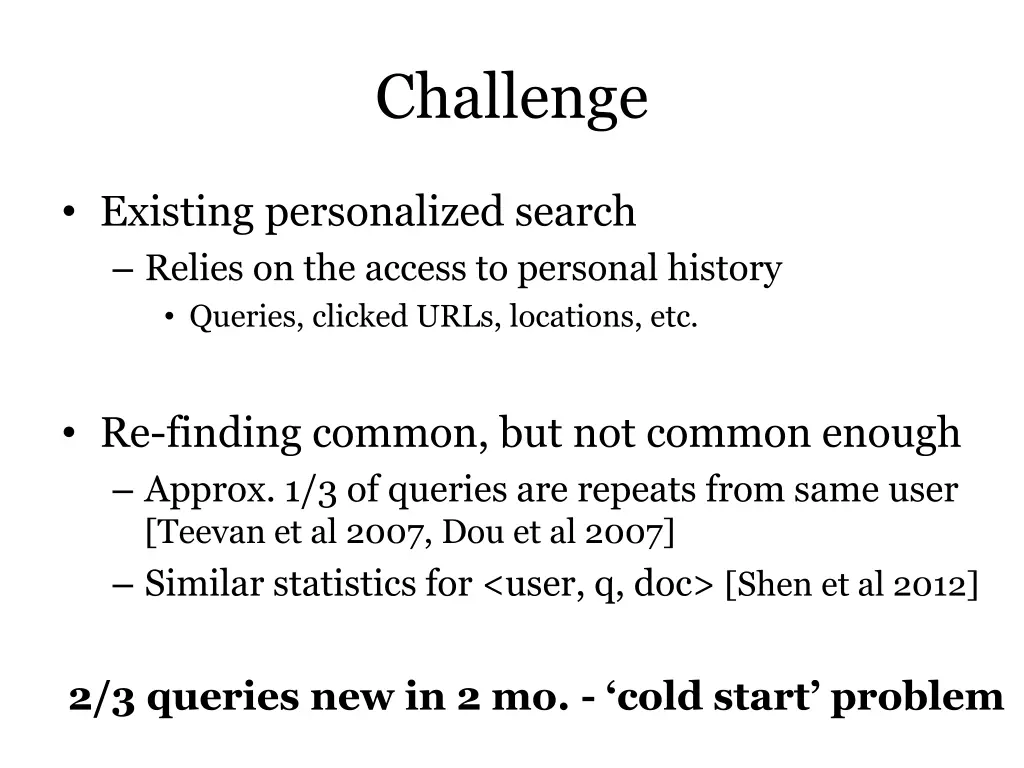 Challenge

• Existing personalized search
– Relies on the access to personal history
• Queries, clicked URLs, locations, etc.

• Re-finding common, but not common enough
– Approx. 1/3 of queries are repeats from same user [Teevan et al 2007, Dou et al 2007]
– Similar statistics for <user, q, doc> [Shen et al 2012]

2/3 queries new in 2 mo. - ‘cold start’ problem